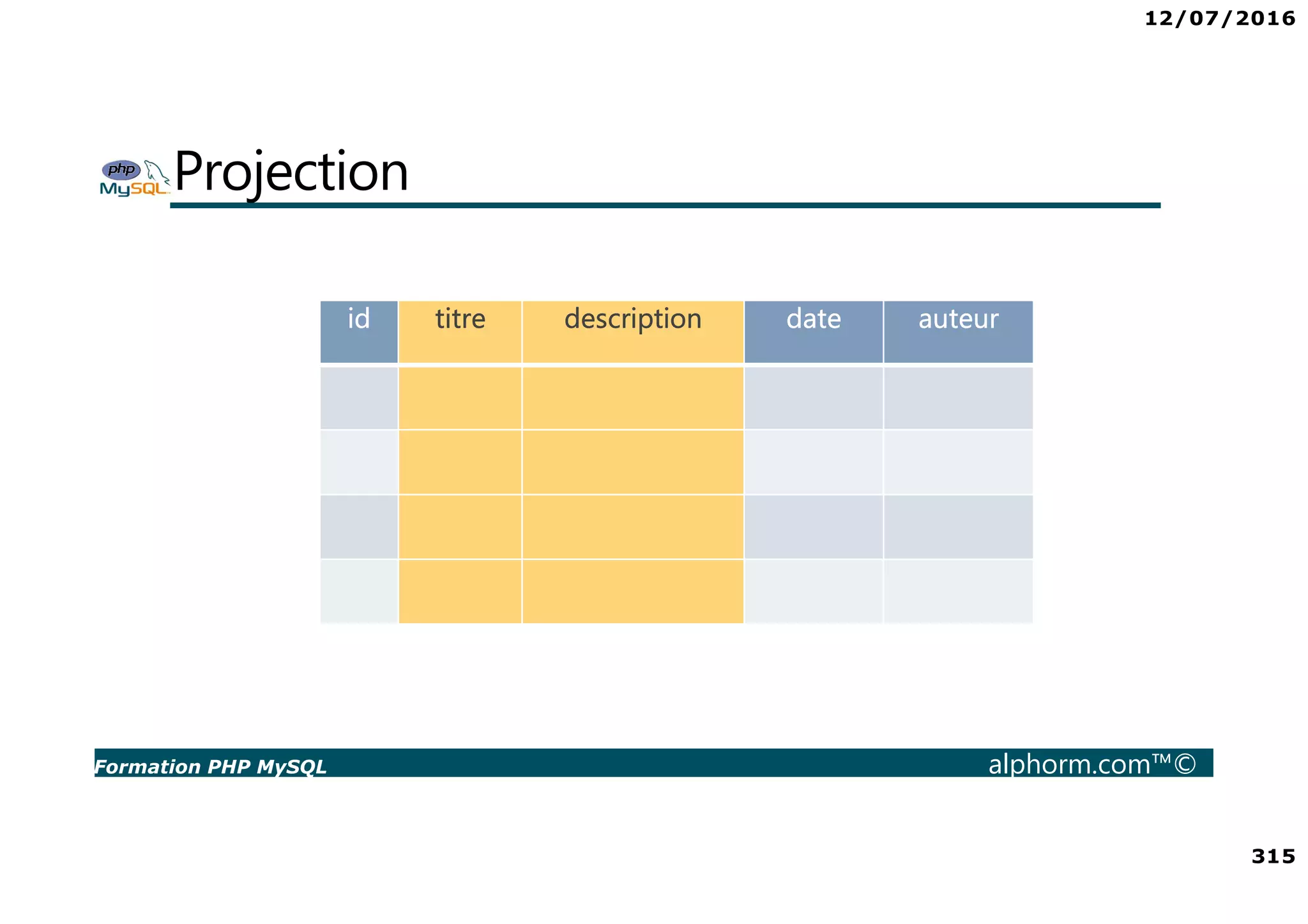 12/07/2016

php MySQL

Projection

| id | titre | description | date | auteur |
|---|---|---|---|---|
| | | | | |
| | | | | |
| | | | | |
| | | | | |

Formation PHP MySQL

alphorm.com™©

315